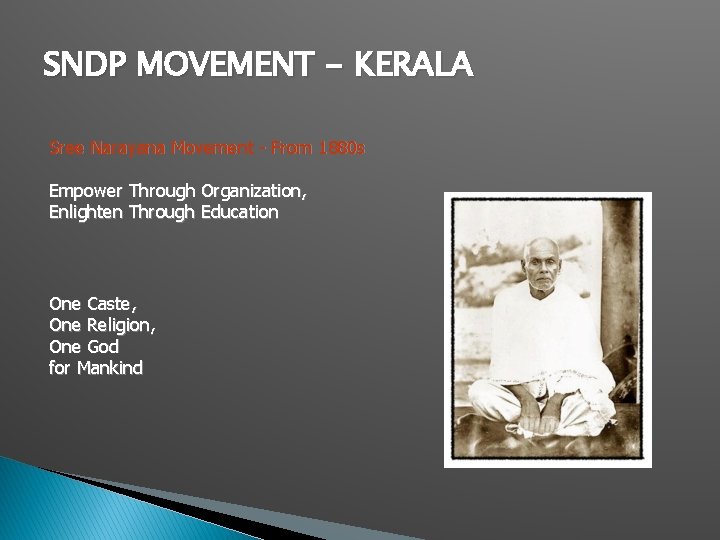 SNDP MOVEMENT – KERALA

Sree Narayana Movement - From 1880s

Empower Through Organization,
Enlighten Through Education

One Caste,
One Religion,
One God
for Mankind